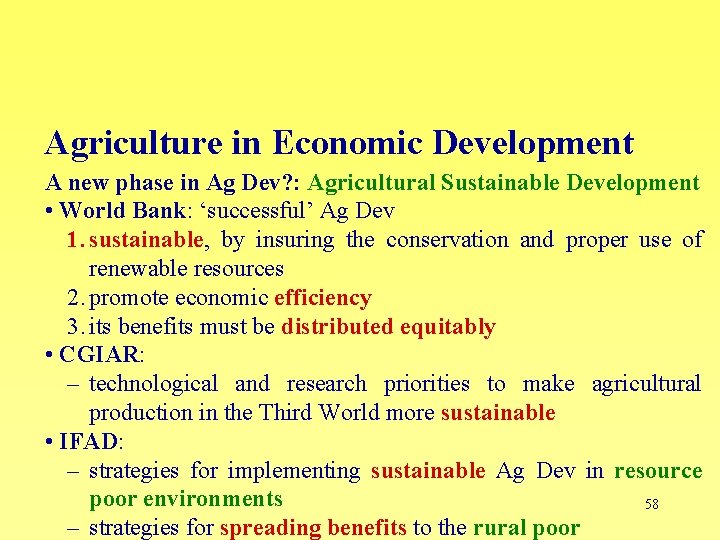 Agriculture in Economic Development

A new phase in Ag Dev?: Agricultural Sustainable Development

• World Bank: ‘successful’ Ag Dev

1. sustainable, by insuring the conservation and proper use of renewable resources
2. promote economic efficiency
3. its benefits must be distributed equitably

• CGIAR:

– technological and research priorities to make agricultural production in the Third World more sustainable

• IFAD:

– strategies for implementing sustainable Ag Dev in resource poor environments

– strategies for spreading benefits to the rural poor

58